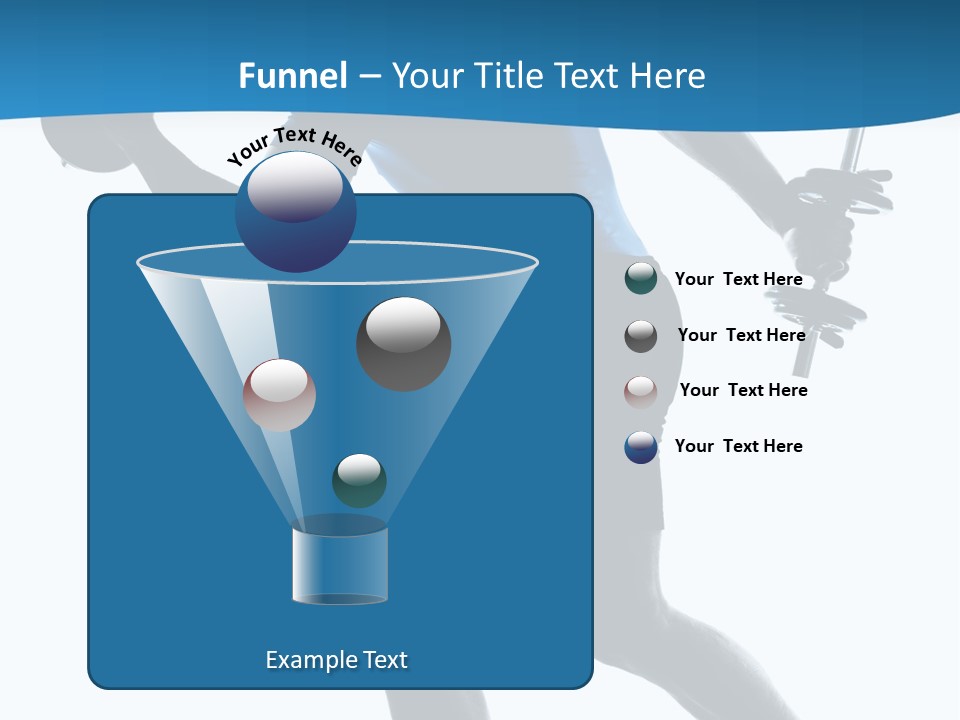 Funnel – Your Title Text Here

Your Text Here

Your Text Here

Your Text Here

Your Text Here

Your Text Here

Example Text